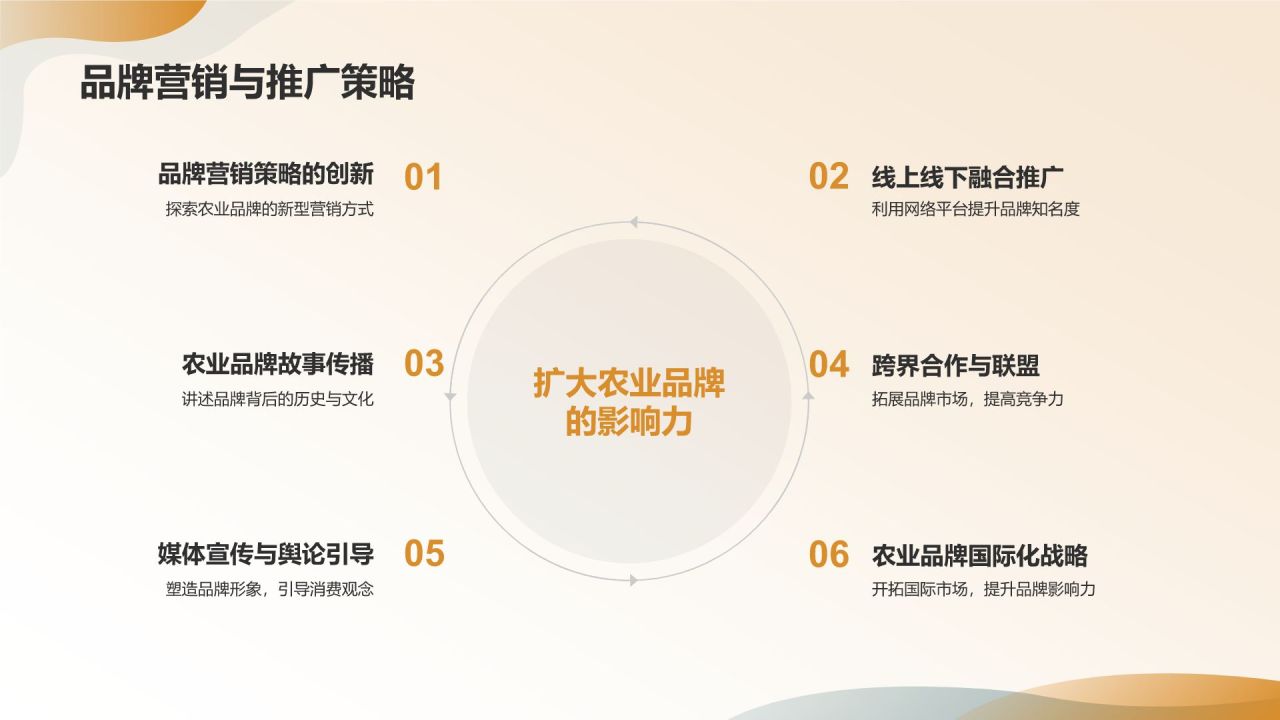 品牌营销与推广策略

品牌营销策略的创新 01
探索农业品牌的新型营销方式

02 线上线下融合推广
利用网络平台提升品牌知名度

农业品牌故事传播 03
讲述品牌背后的历史与文化

扩大农业品牌的影响力

04 跨界合作与联盟
拓展品牌市场，提高竞争力

媒体宣传与舆论引导 05
塑造品牌形象，引导消费观念

06 农业品牌国际化战略
开拓国际市场，提升品牌影响力